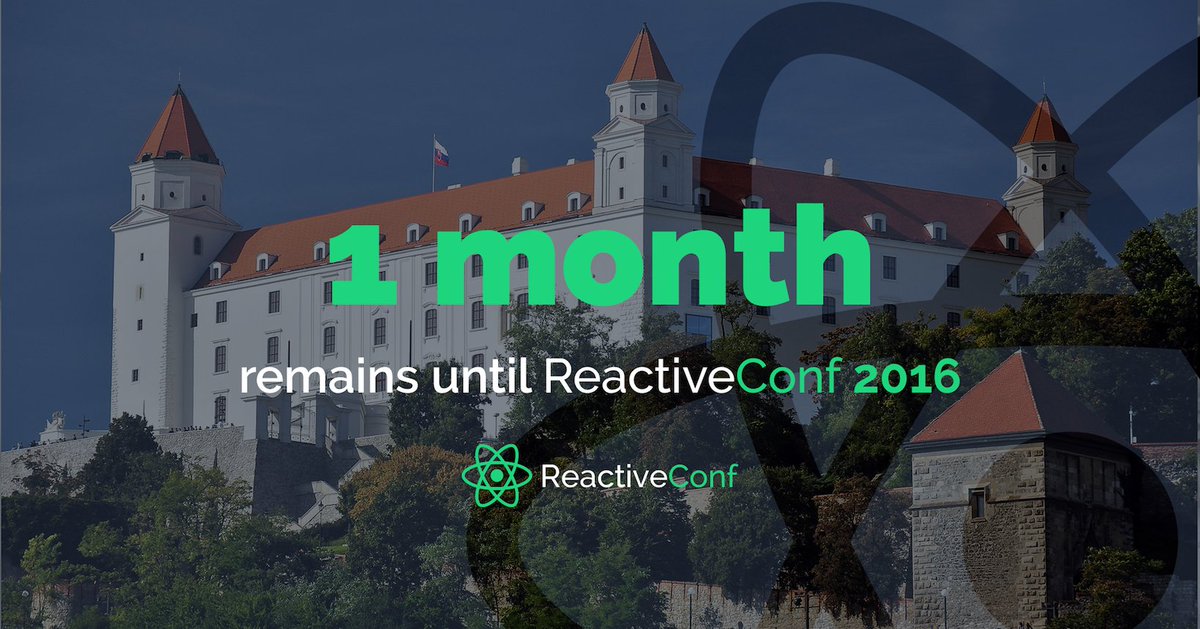 1 month

remains until ReactiveConf 2016

ReactiveConf